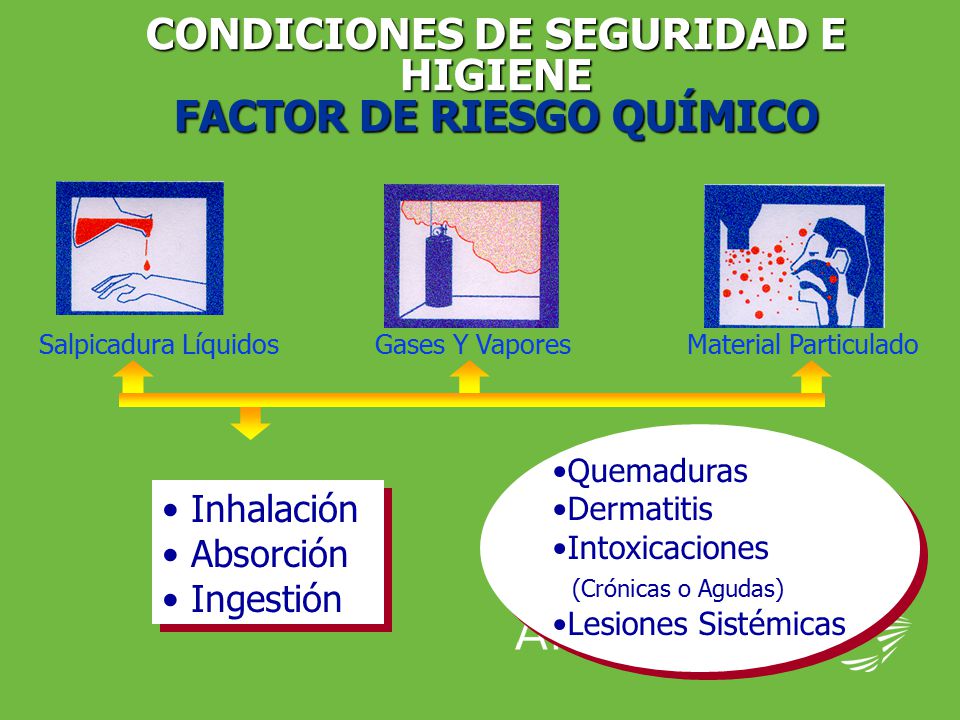 CONDICIONES DE SEGURIDAD E HIGIENE
FACTOR DE RIESGO QUÍMICO

Salpicadura Líquidos

Gases Y Vapores

Material Particulado

• Inhalación
• Absorción
• Ingestión

•Quemaduras
•Dermatitis
•Intoxicaciones
(Crónicas o Agudas)
•Lesiones Sistémicas